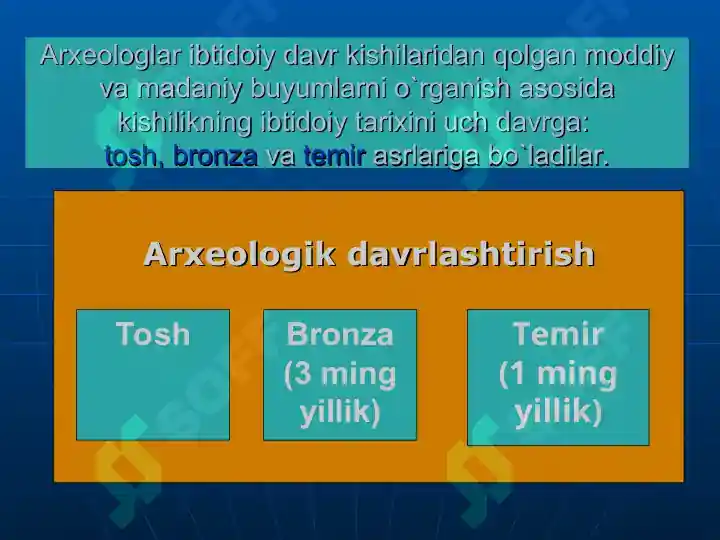 Arxeologlar ibtidoiy davr kishilaridan qolgan moddiy va madaniy buyumlarni o`rganish asosida kishilikning ibtidoiy tarixini uch davrga: tosh, bronza va temir asrlariga bo`ladilar.

Arxeologik davrlashtirish

Tosh

Bronza (3 ming yillik)

Temir (1 ming yillik)